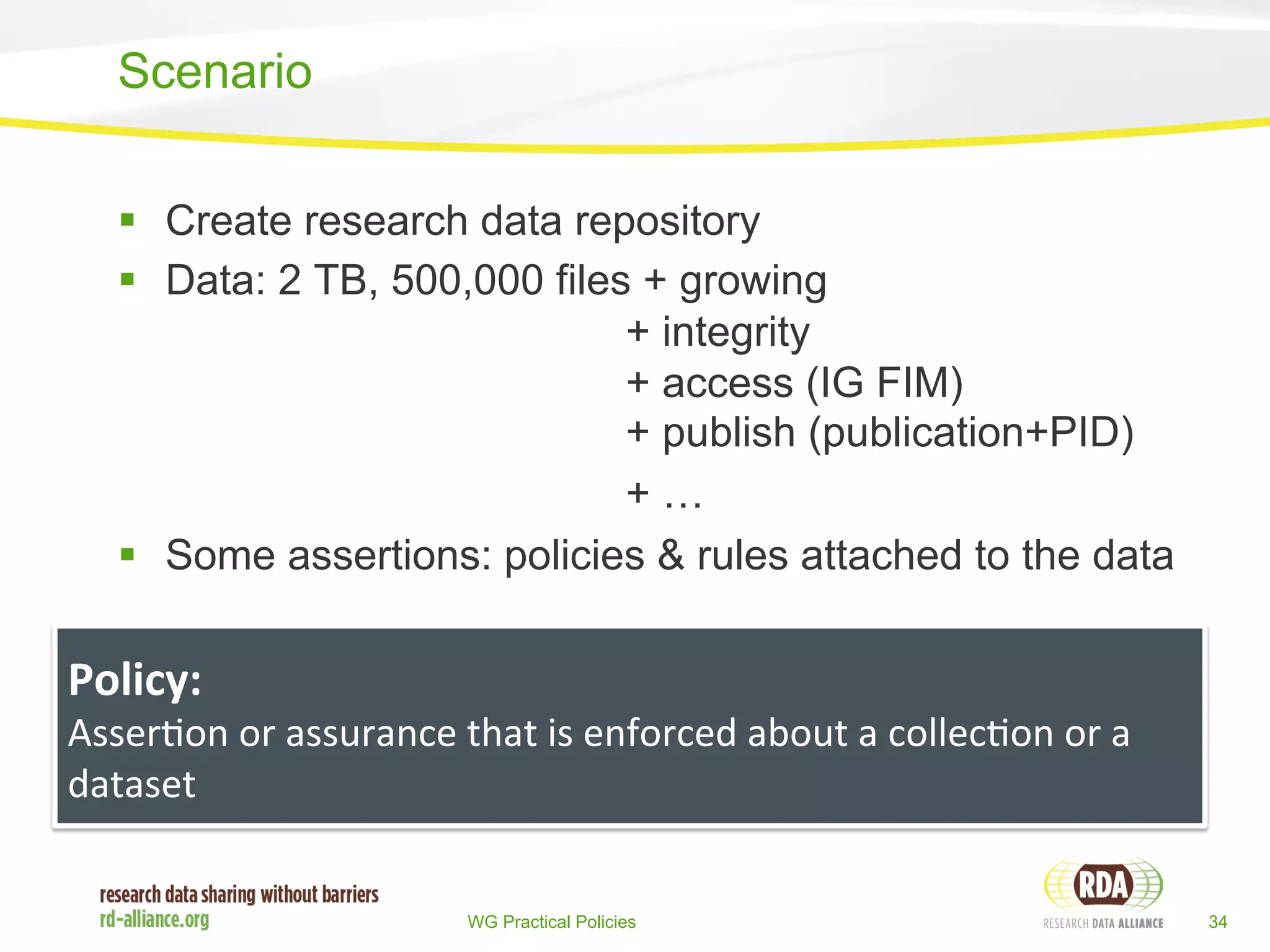 Scenario

▪ Create research data repository
▪ Data: 2 TB, 500,000 files + growing
+ integrity
+ access (IG FIM)
+ publish (publication+PID)
+ …
▪ Some assertions: policies & rules attached to the data

Policy:
Assertion or assurance that is enforced about a collection or a dataset

research data sharing without barriers
rd-alliance.org

WG Practical Policies

RDA
RESEARCH DATA ALLIANCE

34